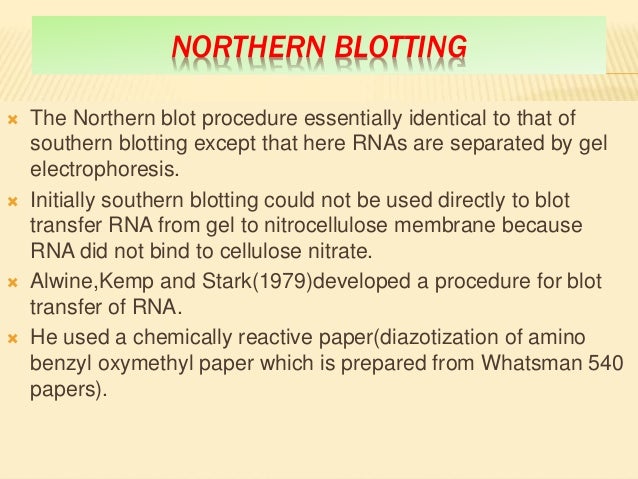 NORTHERN BLOTTING

The Northern blot procedure essentially identical to that of southern blotting except that here RNAs are separated by gel electrophoresis.

Initially southern blotting could not be used directly to blot transfer RNA from gel to nitrocellulose membrane because RNA did not bind to cellulose nitrate.

Alwine,Kemp and Stark(1979)developed a procedure for blot transfer of RNA.

He used a chemically reactive paper(diazotization of amino benzyl oxymethyl paper which is prepared from Whatsman 540 papers).